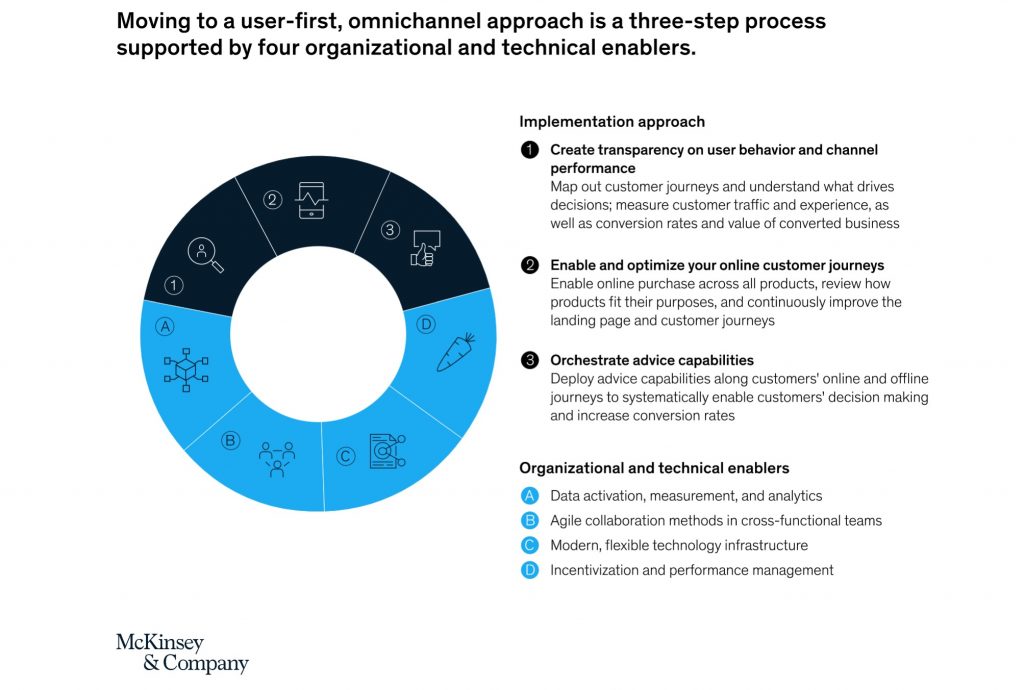 Moving to a user-first, omnichannel approach is a three-step process supported by four organizational and technical enablers.

1
2
3
A
B
C
D

Implementation approach

1 Create transparency on user behavior and channel performance
Map out customer journeys and understand what drives decisions; measure customer traffic and experience, as well as conversion rates and value of converted business

2 Enable and optimize your online customer journeys
Enable online purchase across all products, review how products fit their purposes, and continuously improve the landing page and customer journeys

3 Orchestrate advice capabilities
Deploy advice capabilities along customers' online and offline journeys to systematically enable customers' decision making and increase conversion rates

Organizational and technical enablers

A Data activation, measurement, and analytics
B Agile collaboration methods in cross-functional teams
C Modern, flexible technology infrastructure
D Incentivization and performance management

McKinsey & Company